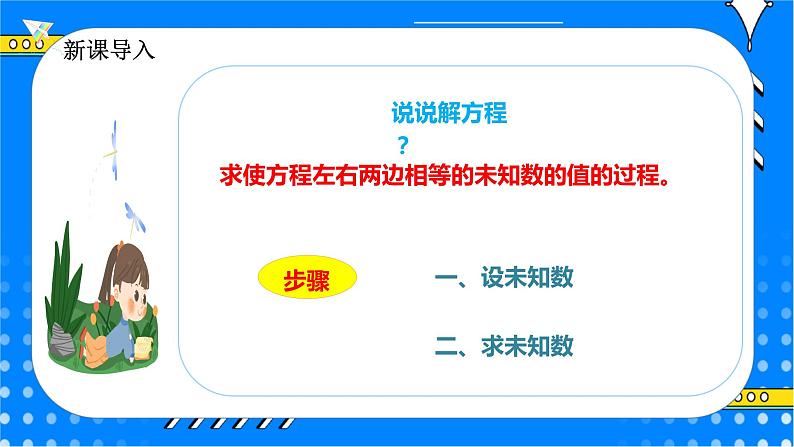 新课导入

说说解方程

？

求使方程左右两边相等的未知数的值的过程。

步骤

一、设未知数

二、求未知数